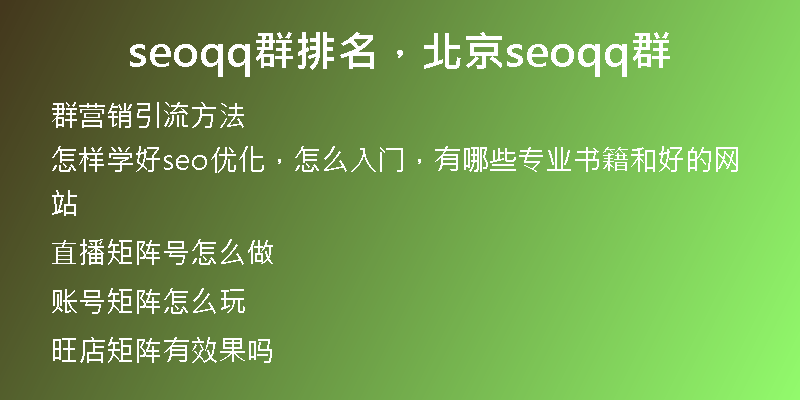 seoqq群排名，北京seoqq群

群营销引流方法

怎样学好seo优化，怎么入门，有哪些专业书籍和好的网站

直播矩阵号怎么做

账号矩阵怎么玩

旺店矩阵有效果吗